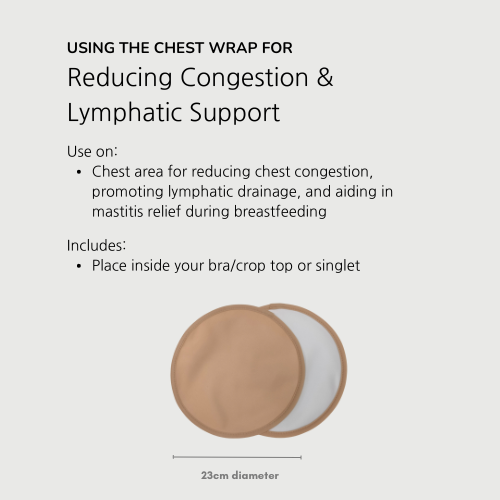 USING THE CHEST WRAP FOR
Reducing Congestion & Lymphatic Support

Use on:
• Chest area for reducing chest congestion, promoting lymphatic drainage, and aiding in mastitis relief during breastfeeding

Includes:
• Place inside your bra/crop top or singlet

23cm diameter